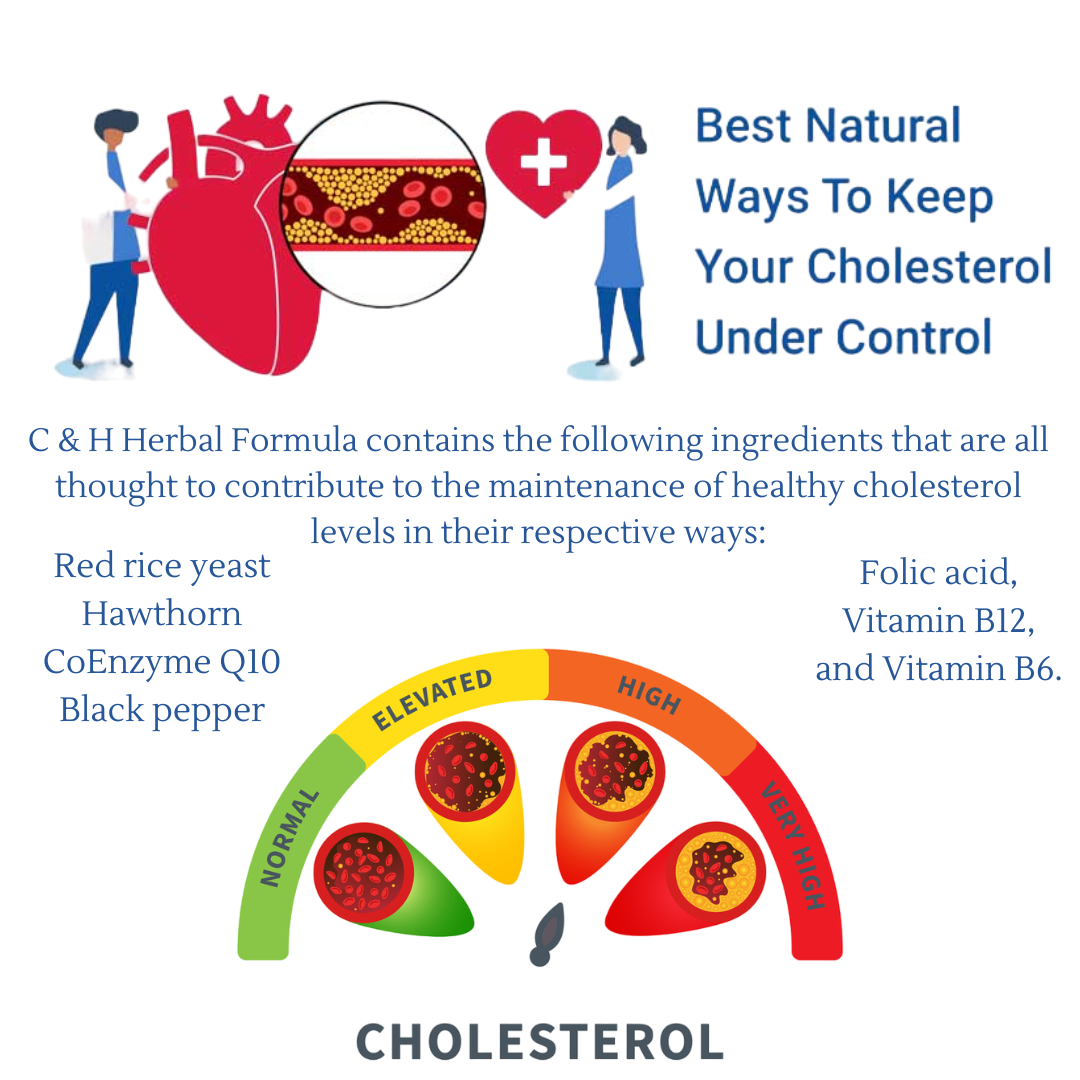 Best Natural Ways To Keep Your Cholesterol Under Control

C & H Herbal Formula contains the following ingredients that are all thought to contribute to the maintenance of healthy cholesterol levels in their respective ways:

Red rice yeast
Hawthorn
CoEnzyme Q10
Black pepper

Folic acid,
Vitamin B12,
and Vitamin B6.

NORMAL
ELEVATED
HIGH
VERY HIGH

CHOLESTEROL